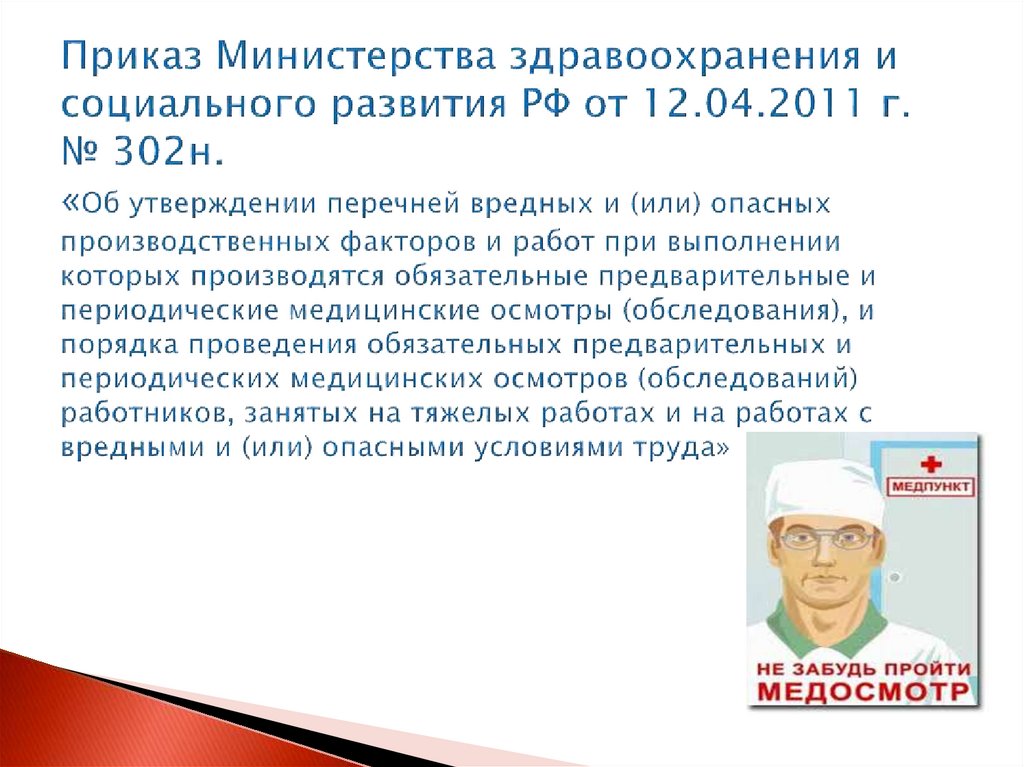 Приказ Министерства здравоохранения и социального развития РФ от 12.04.2011 г. № 302н.

«Об утверждении перечней вредных и (или) опасных производственных факторов и работ при выполнении которых производятся обязательные предварительные и периодические медицинские осмотры (обследования), и порядка проведения обязательных предварительных и периодических медицинских осмотров (обследований) работников, занятых на тяжелых работах и на работах с вредными и (или) опасными условиями труда»

МЕДПУНКТ

НЕ ЗАБУДЬ ПРОЙТИ
МЕДОСМОТР